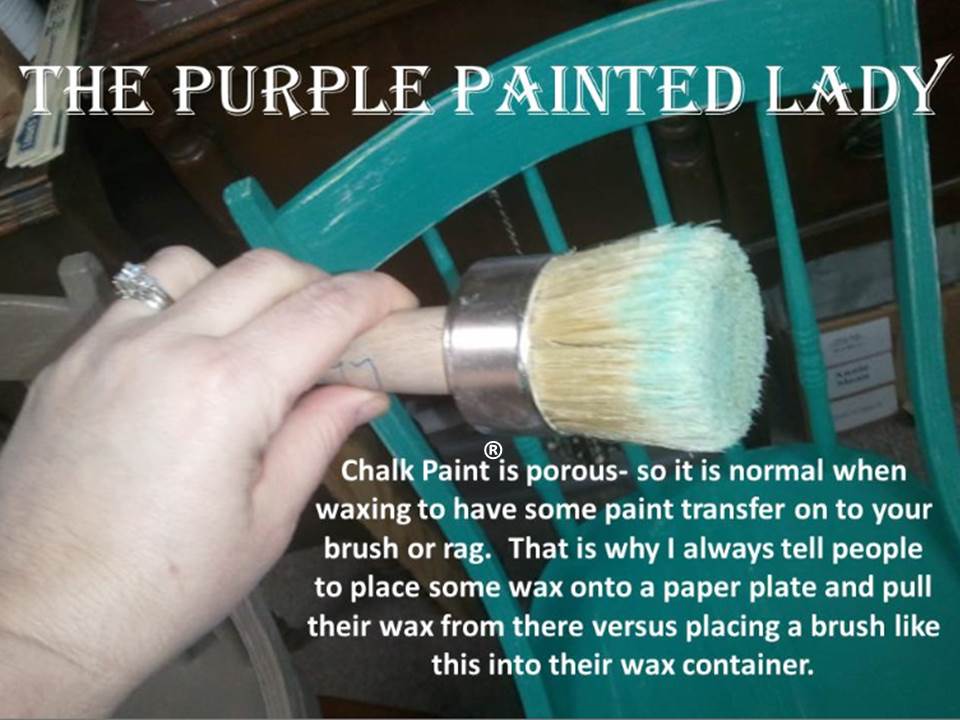 THE PURPLE PAINTED LADY

Chalk Paint® is porous- so it is normal when waxing to have some paint transfer on to your brush or rag. That is why I always tell people to place some wax onto a paper plate and pull their wax from there versus placing a brush like this into their wax container.